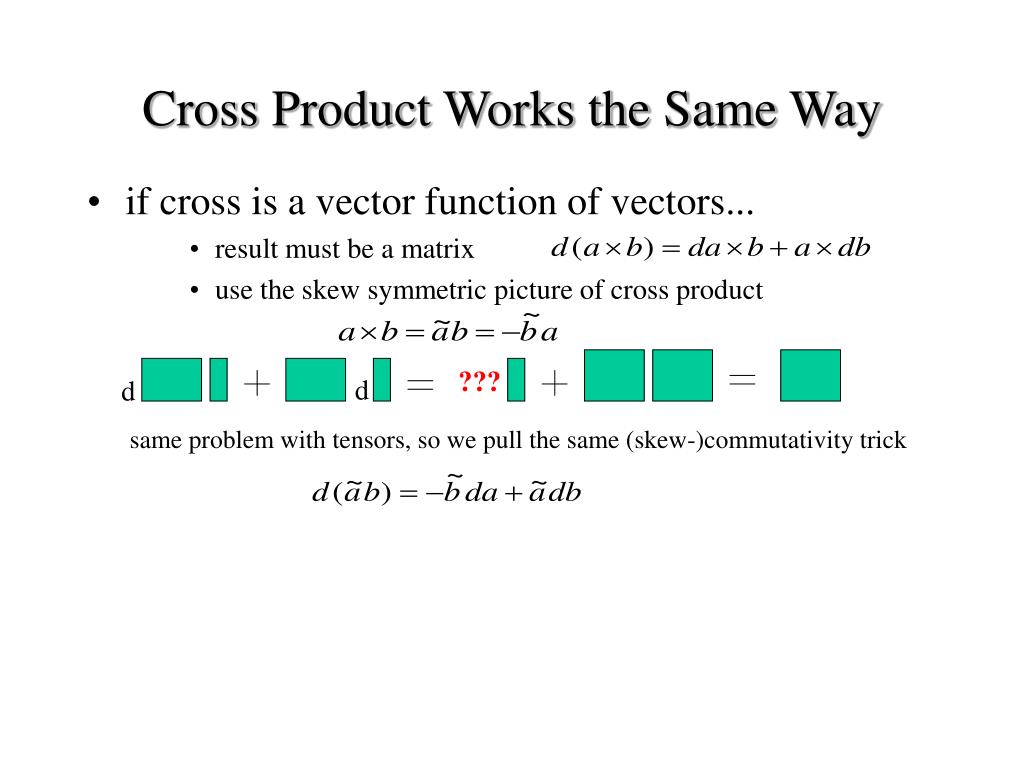 Cross Product Works the Same Way

• if cross is a vector function of vectors...

• result must be a matrix $d(a \times b) = da \times b + a \times db$

• use the skew symmetric picture of cross product

$a \times b = \tilde{a}b = -\tilde{b}a$

d + d = ??? + =

same problem with tensors, so we pull the same (skew-)commutativity trick

$d(\tilde{a}b) = -\tilde{b}\,da + \tilde{a}\,db$